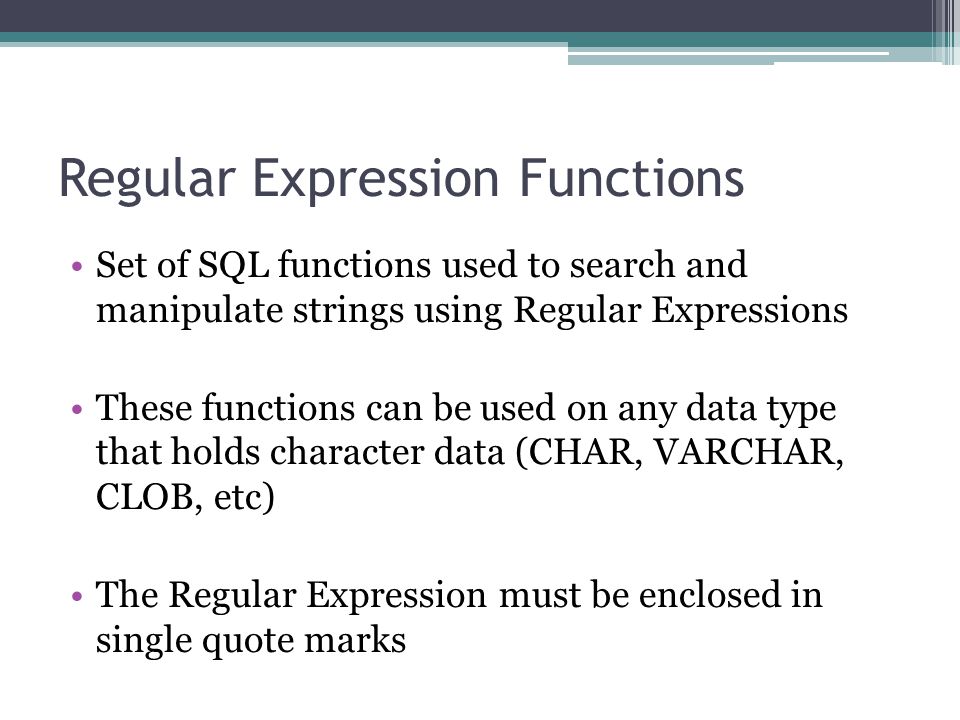 Regular Expression Functions

• Set of SQL functions used to search and manipulate strings using Regular Expressions

• These functions can be used on any data type that holds character data (CHAR, VARCHAR, CLOB, etc)

• The Regular Expression must be enclosed in single quote marks